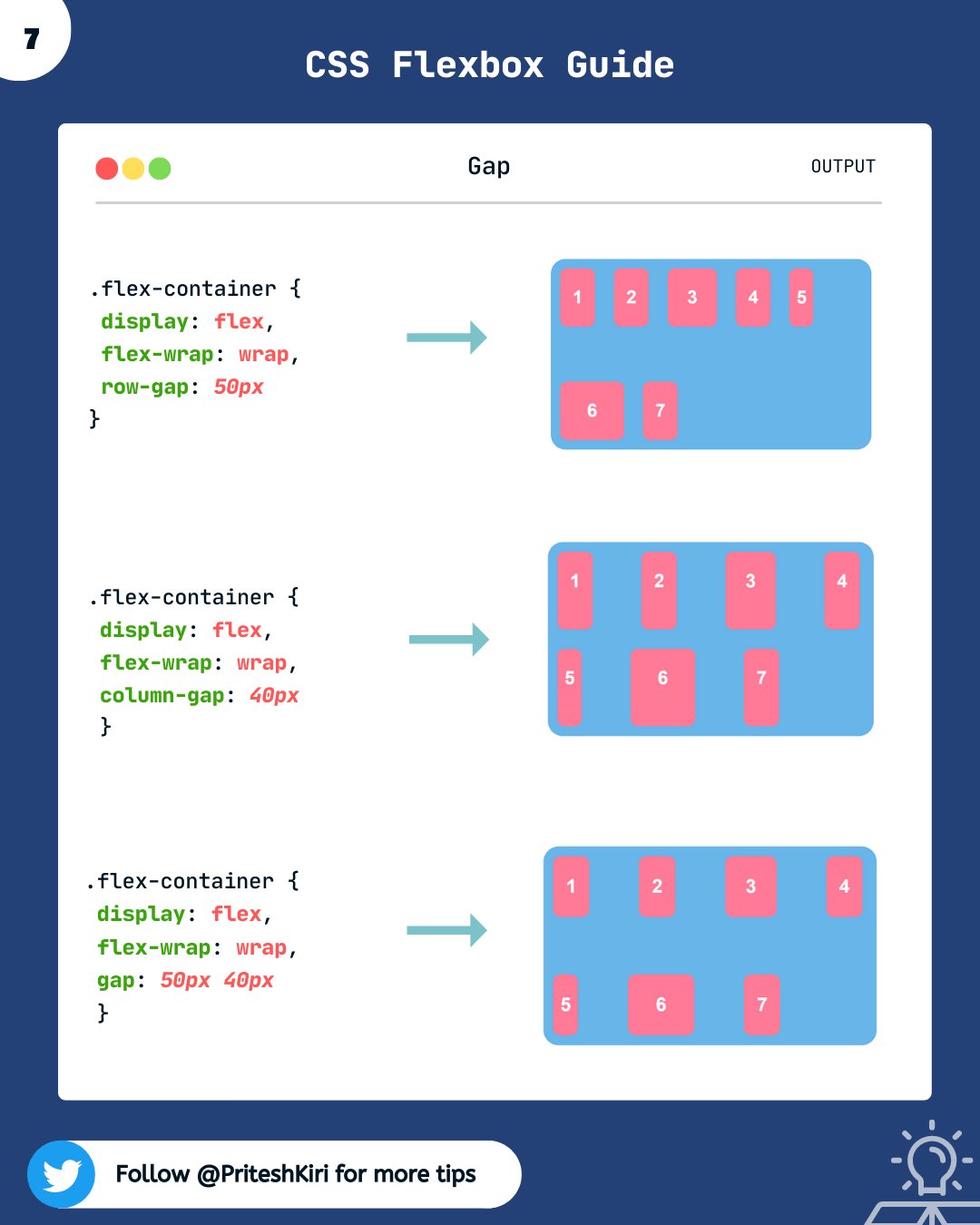 7

CSS Flexbox Guide

Gap

OUTPUT

.flex-container {
display: flex,
flex-wrap: wrap,
row-gap: 50px
}

1 2 3 4 5
6 7

.flex-container {
display: flex,
flex-wrap: wrap,
column-gap: 40px
}

1 2 3 4
5 6 7

.flex-container {
display: flex,
flex-wrap: wrap,
gap: 50px 40px
}

1 2 3 4
5 6 7

Follow @PriteshKiri for more tips